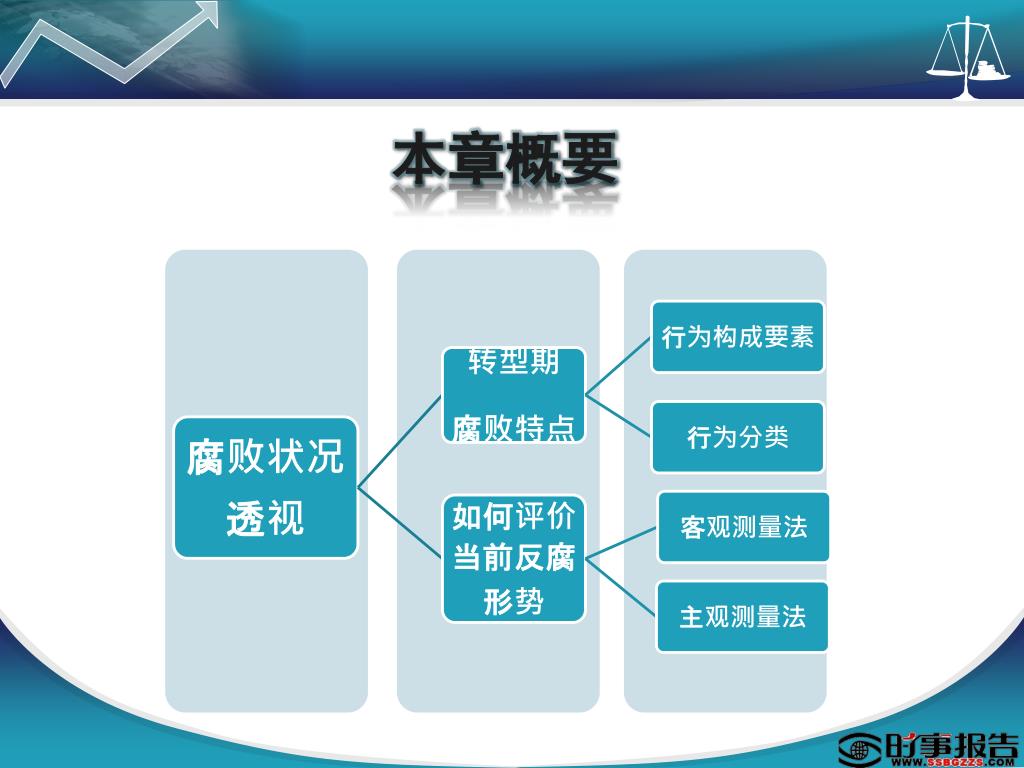 本章概要

腐败状况透视

转型期

腐败特点

如何评价当前反腐形势

行为构成要素

行为分类

客观测量法

主观测量法

时事报告
WWW.SSBGZZS.COM